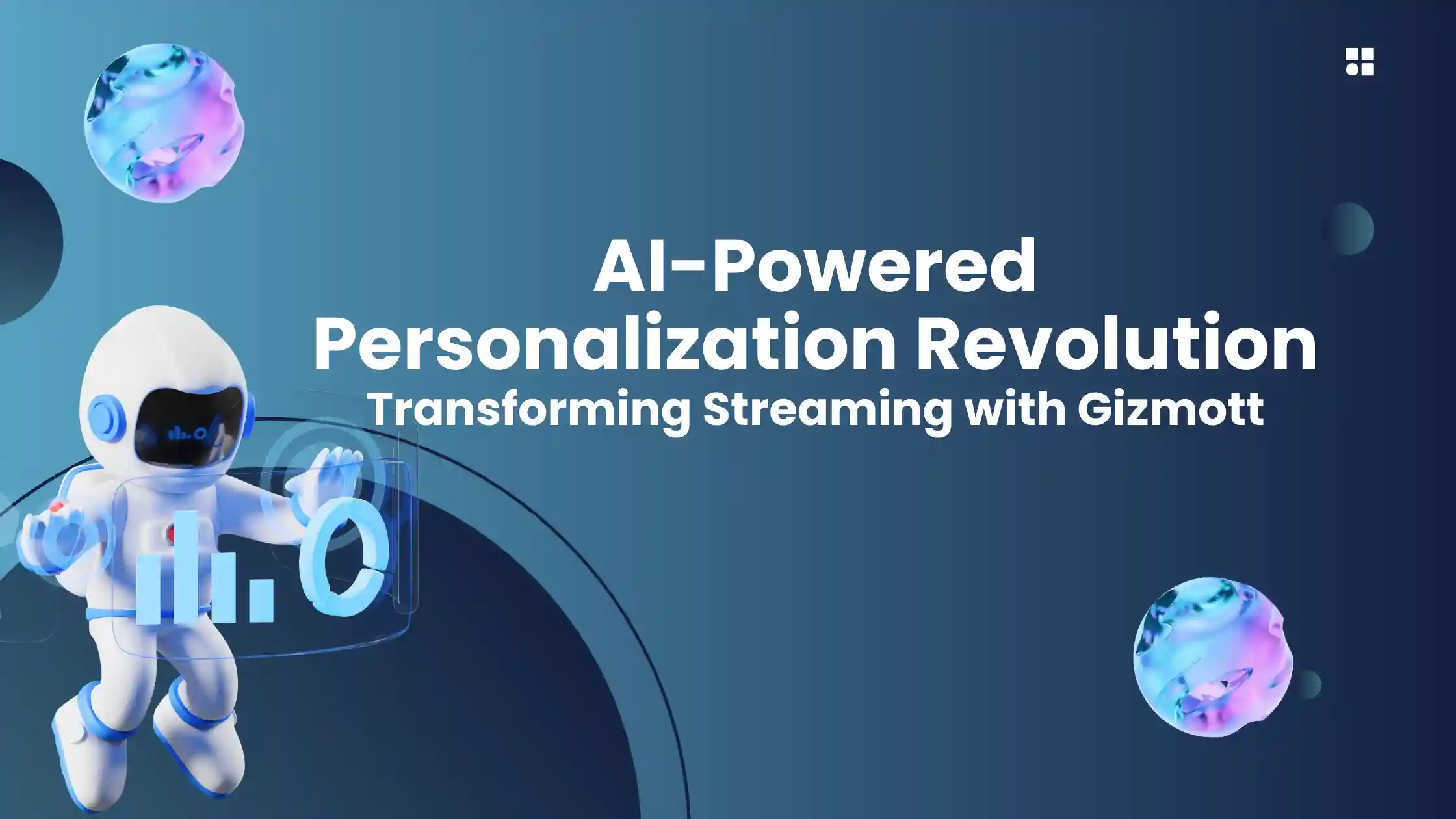 AI-Powered Personalization Revolution
Transforming Streaming with Gizmott